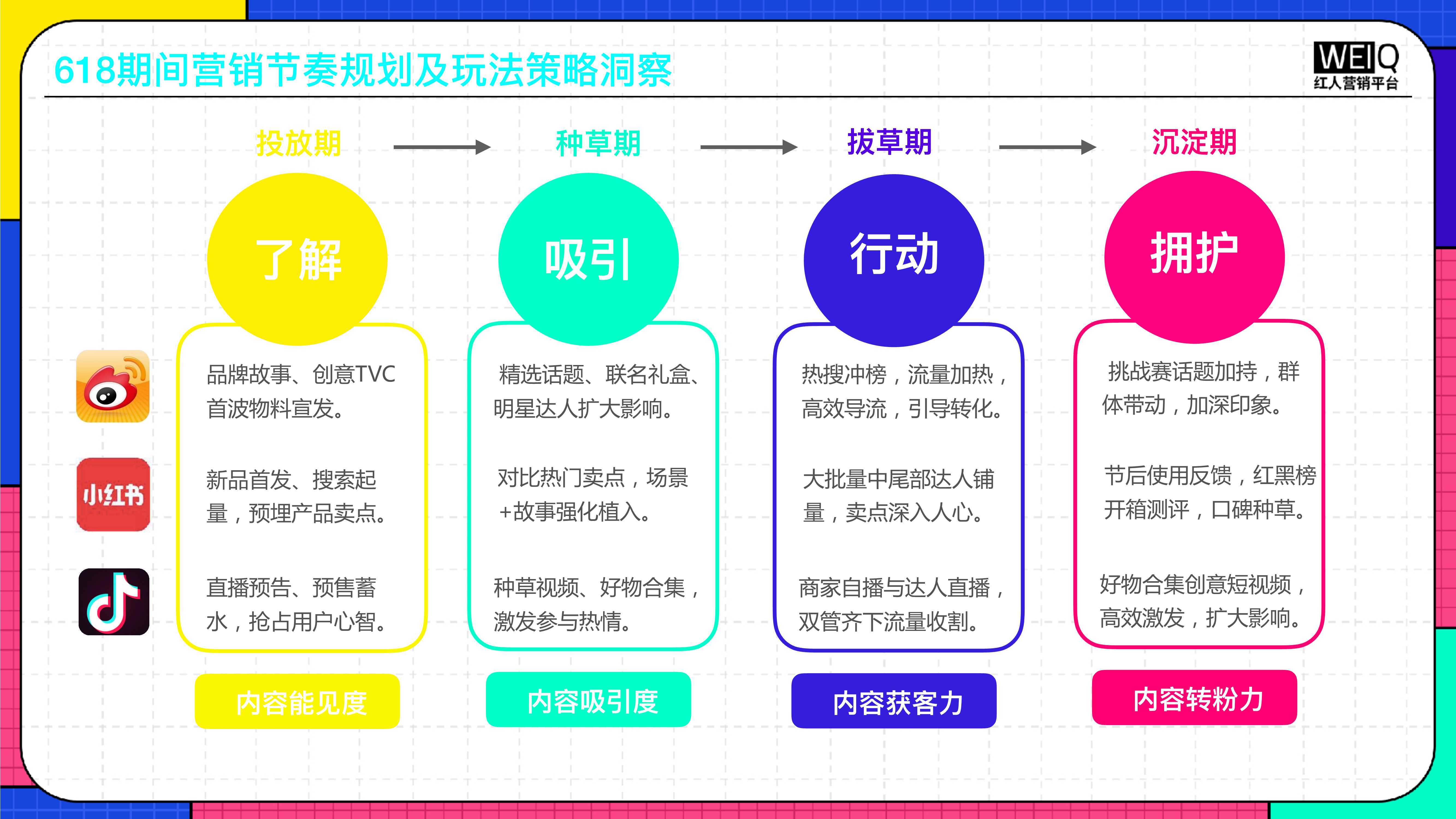 618期间营销节奏规划及玩法策略洞察

WEIQ
红人营销平台

投放期

了解

品牌故事、创意TVC首波物料宣发。

新品首发、搜索起量，预埋产品卖点。

直播预告、预售蓄水，抢占用户心智。

内容能见度

种草期

吸引

精选话题、联名礼盒、明星达人扩大影响。

对比热门卖点，场景+故事强化植入。

种草视频、好物合集，激发参与热情。

内容吸引度

拔草期

行动

热搜冲榜，流量加热，高效导流，引导转化。

大批量中尾部达人铺量，卖点深入人心。

商家自播与达人直播，双管齐下流量收割。

内容获客力

沉淀期

拥护

挑战赛话题加持，群体带动，加深印象。

节后使用反馈，红黑榜开箱测评，口碑种草。

好物合集创意短视频，高效激发，扩大影响。

内容转粉力

小红书